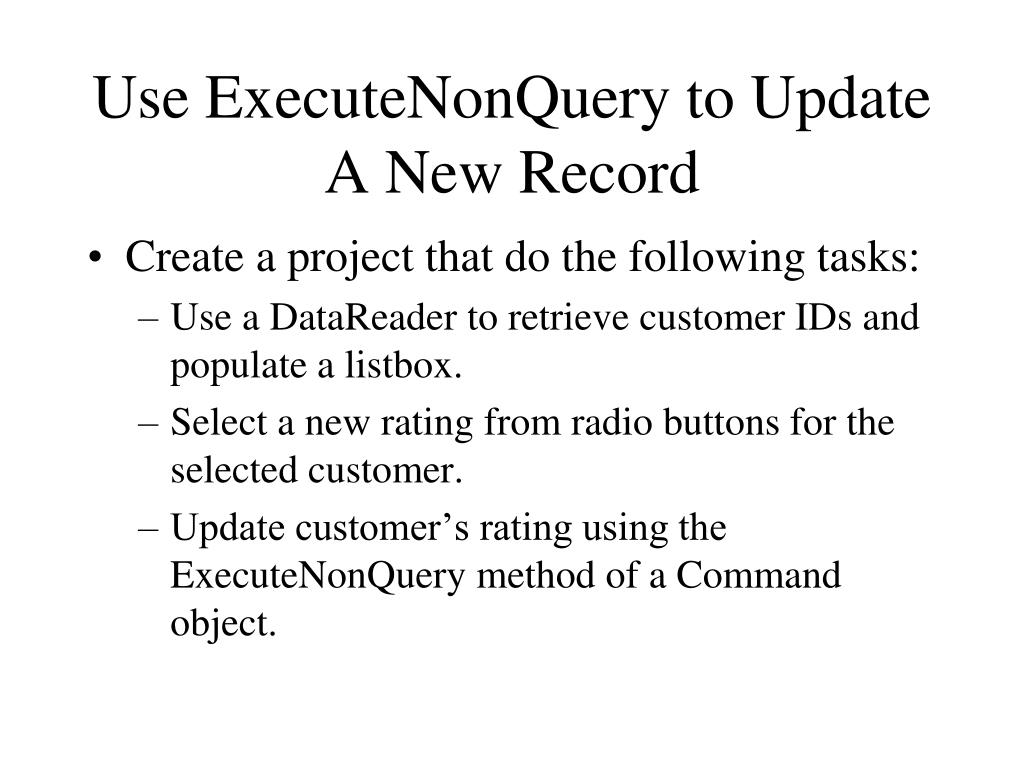 Use ExecuteNonQuery to Update A New Record

• Create a project that do the following tasks:
– Use a DataReader to retrieve customer IDs and populate a listbox.
– Select a new rating from radio buttons for the selected customer.
– Update customer’s rating using the ExecuteNonQuery method of a Command object.